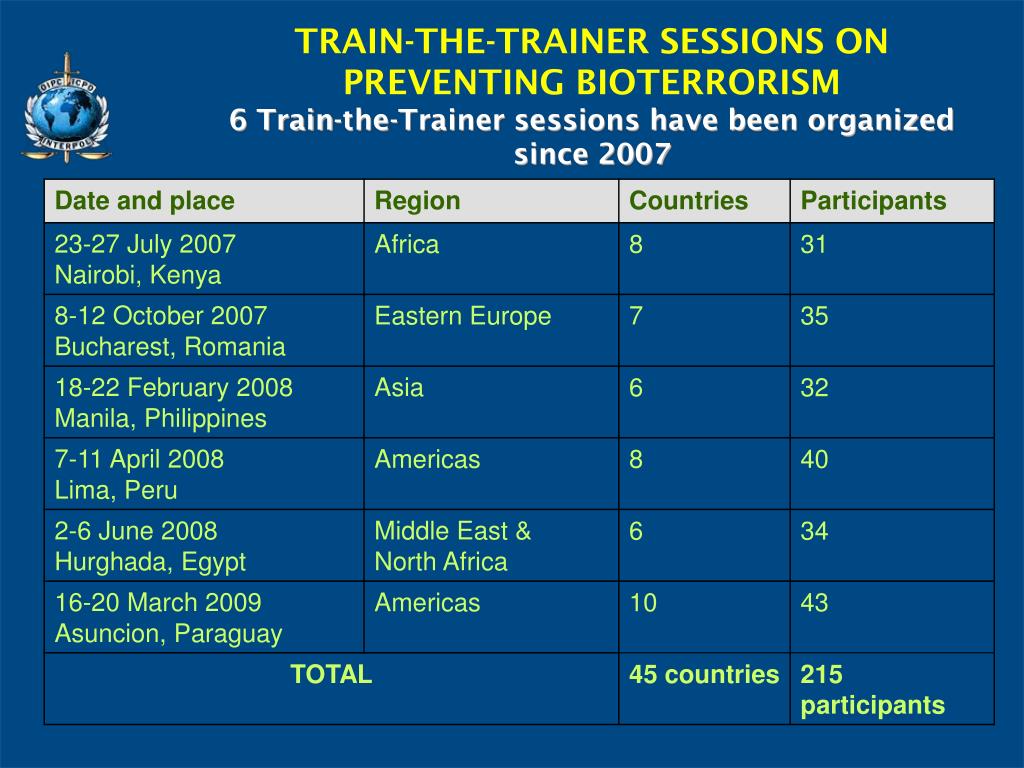 OIPC ICPO INTERPOL

TRAIN-THE-TRAINER SESSIONS ON PREVENTING BIOTERRORISM

6 Train-the-Trainer sessions have been organized since 2007

| Date and place | Region | Countries | Participants |
|---|---|---|---|
| 23-27 July 2007 Nairobi, Kenya | Africa | 8 | 31 |
| 8-12 October 2007 Bucharest, Romania | Eastern Europe | 7 | 35 |
| 18-22 February 2008 Manila, Philippines | Asia | 6 | 32 |
| 7-11 April 2008 Lima, Peru | Americas | 8 | 40 |
| 2-6 June 2008 Hurghada, Egypt | Middle East & North Africa | 6 | 34 |
| 16-20 March 2009 Asuncion, Paraguay | Americas | 10 | 43 |
| TOTAL | | 45 countries | 215 participants |